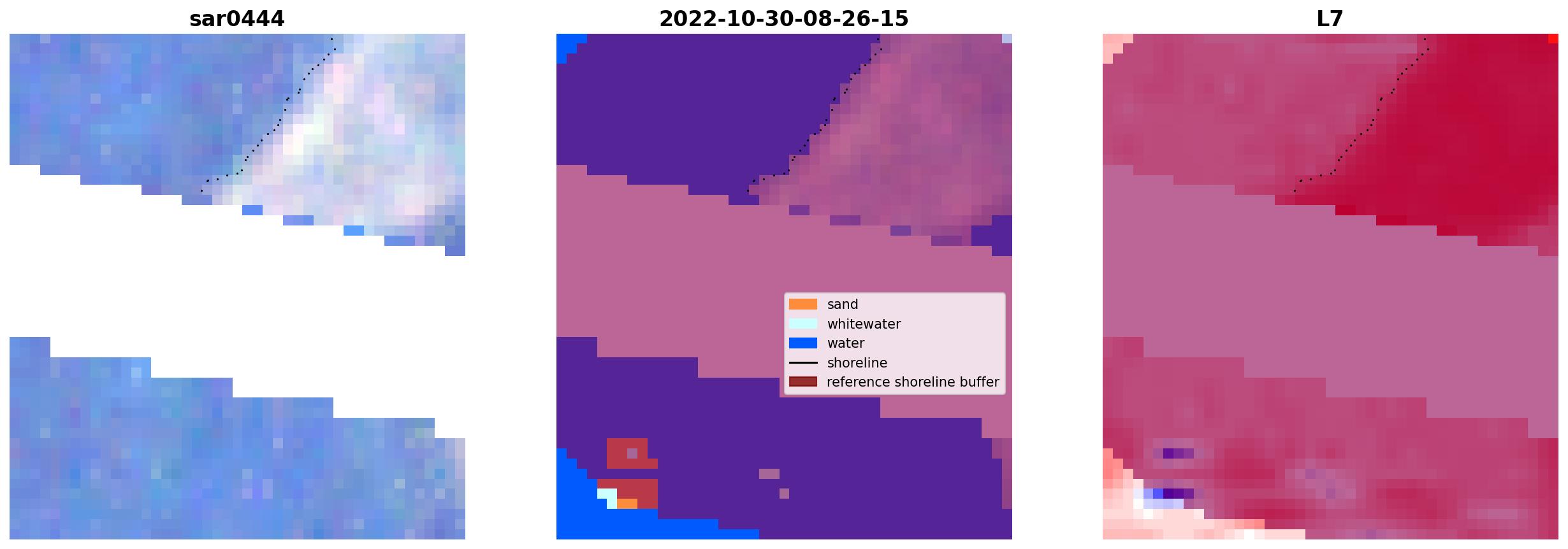 sar0444

2022-10-30-08-26-15

sand
whitewater
water
shoreline
reference shoreline buffer

L7